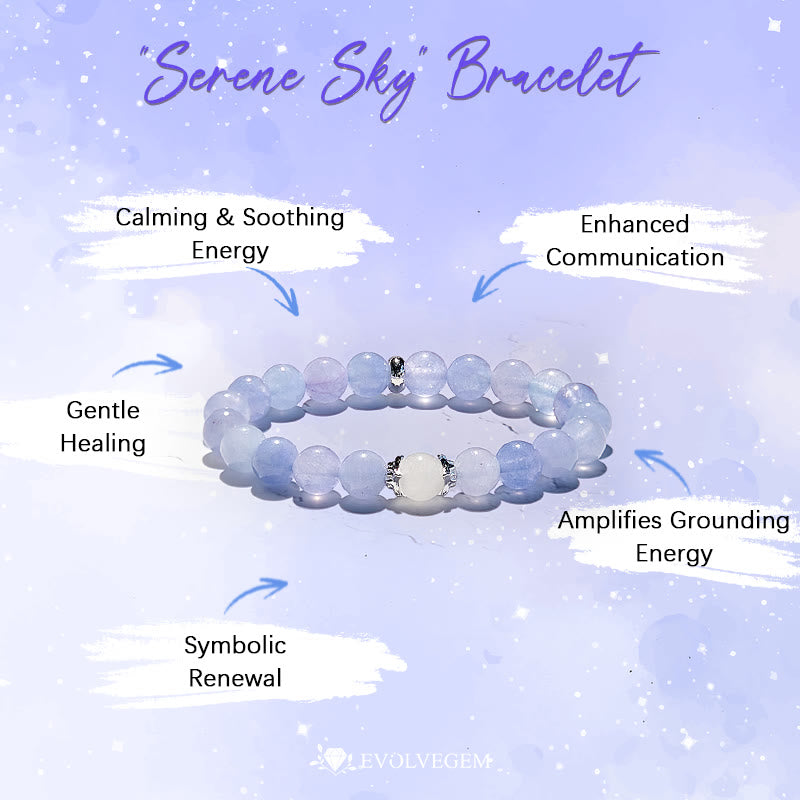 "Serene Sky" Bracelet

Calming & Soothing Energy

Enhanced Communication

Gentle Healing

Amplifies Grounding Energy

Symbolic Renewal

EVOLVEGEM